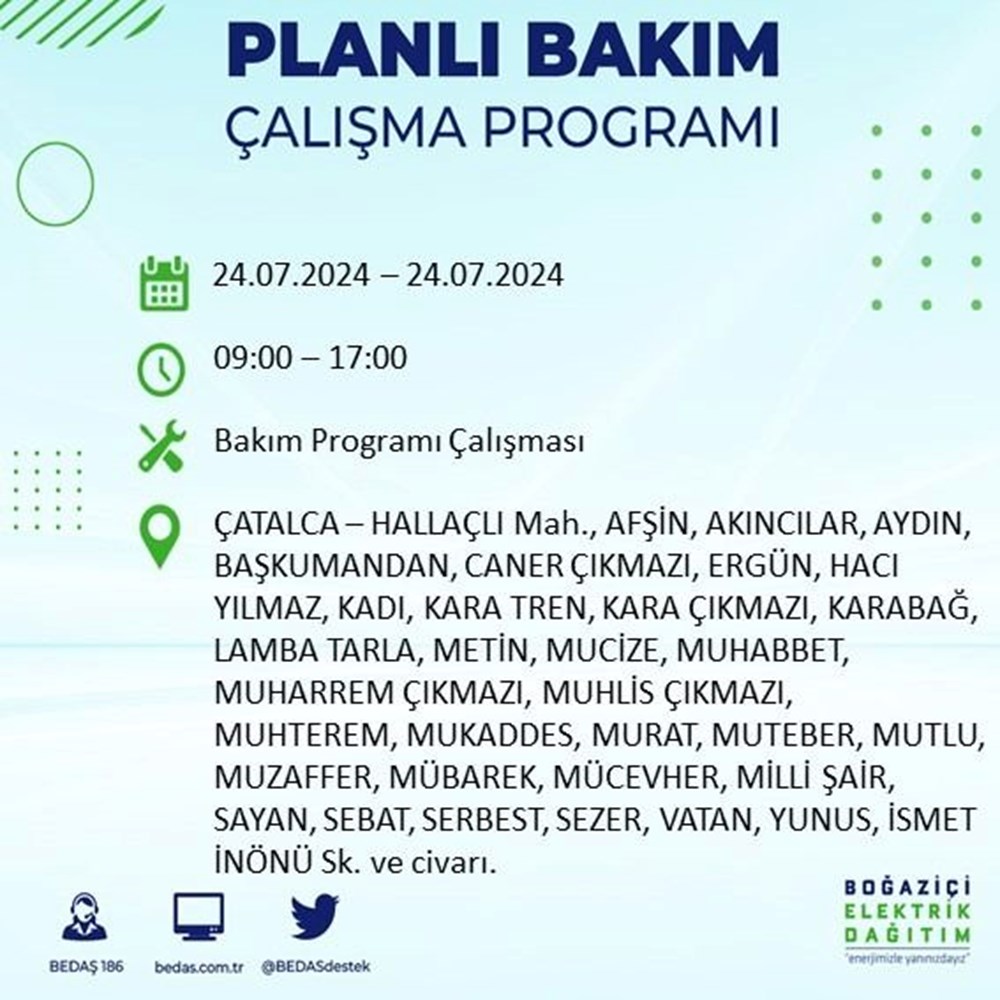 PLANLI BAKIM
ÇALIŞMA PROGRAMI

24.07.2024 – 24.07.2024

09:00 – 17:00

Bakım Programı Çalışması

ÇATALCA – HALLAÇLI Mah., AFŞİN, AKINCILAR, AYDIN, BAŞKUMANDAN, CANER ÇIKMAZI, ERGÜN, HACI YILMAZ, KADI, KARA TREN, KARA ÇIKMAZI, KARABAĞ, LAMBA TARLA, METİN, MUCİZE, MUHABBET, MUHARREM ÇIKMAZI, MUHLİS ÇIKMAZI, MUHTEREM, MUKADDES, MURAT, MUTEBER, MUTLU, MUZAFFER, MÜBAREK, MÜCEVHER, MİLLİ ŞAİR, SAYAN, SEBAT, SERBEST, SEZER, VATAN, YUNUS, İSMET İNÖNÜ Sk. ve civarı.

BEDAŞ 186
bedas.com.tr
@BEDASdestek

BOĞAZİÇİ
ELEKTRİK
DAĞITIM
"enerjimizle yanınızdayız"